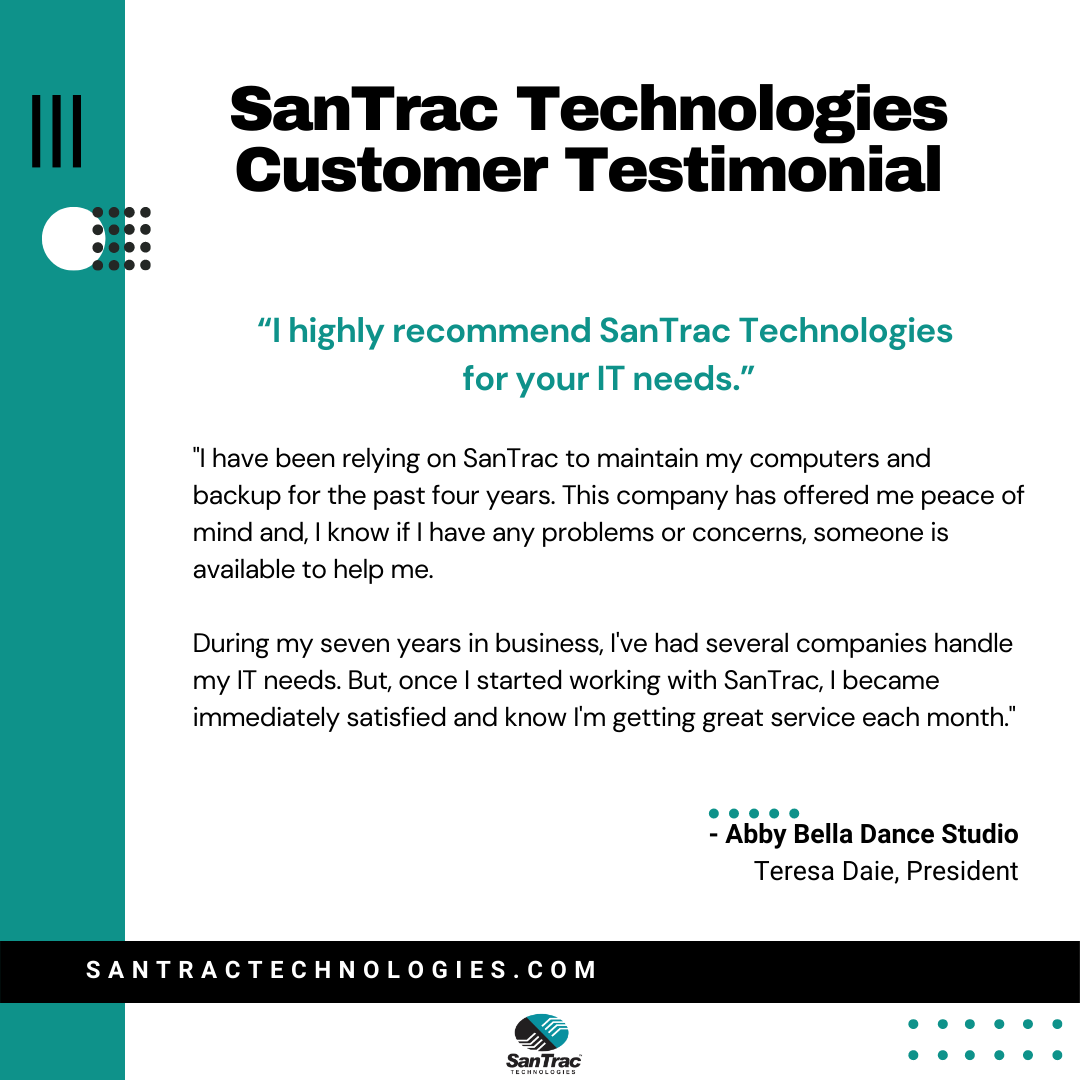 SanTrac Technologies Customer Testimonial

“I highly recommend SanTrac Technologies for your IT needs.”

"I have been relying on SanTrac to maintain my computers and backup for the past four years. This company has offered me peace of mind and, I know if I have any problems or concerns, someone is available to help me.

During my seven years in business, I've had several companies handle my IT needs. But, once I started working with SanTrac, I became immediately satisfied and know I'm getting great service each month."

- Abby Bella Dance Studio
Teresa Daie, President

SANTRACTECHNOLOGIES.COM

SanTrac
TECHNOLOGIES